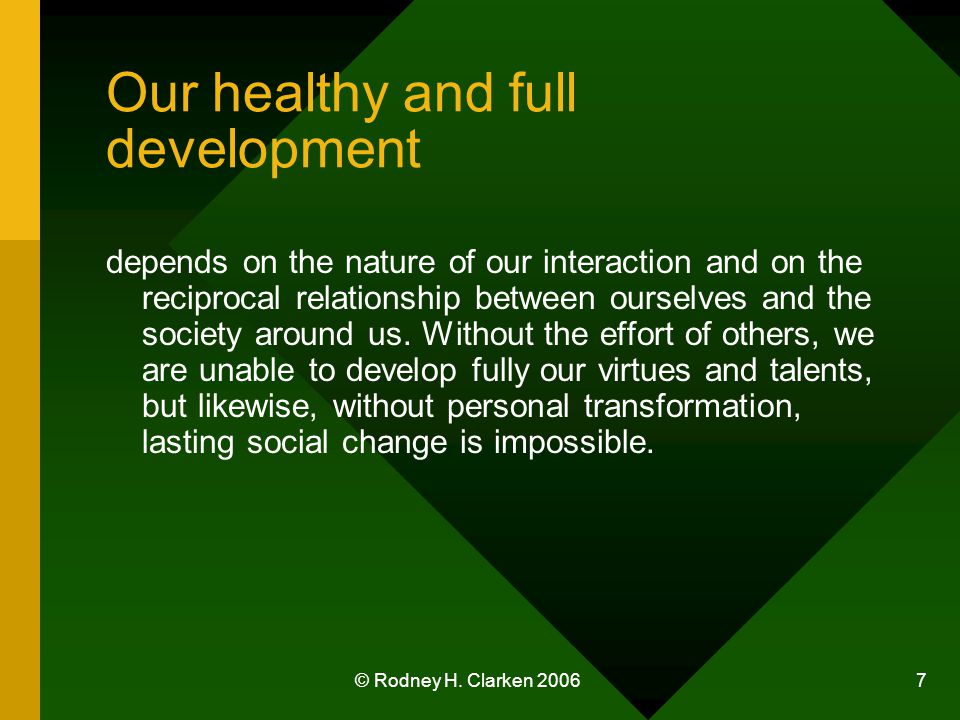 Our healthy and full development

depends on the nature of our interaction and on the reciprocal relationship between ourselves and the society around us. Without the effort of others, we are unable to develop fully our virtues and talents, but likewise, without personal transformation, lasting social change is impossible.

© Rodney H. Clarken 2006

7